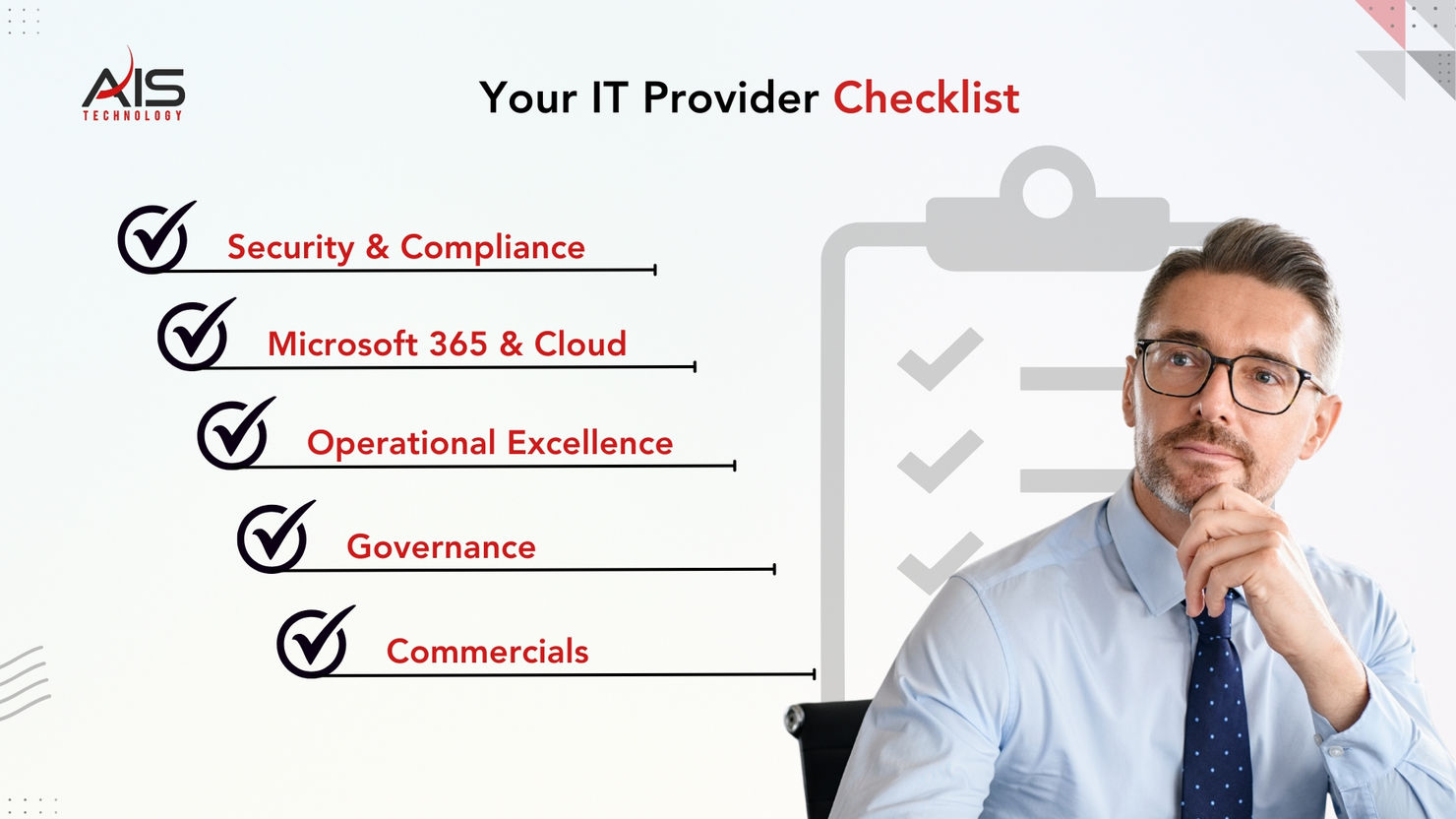 AIS
TECHNOLOGY

Your IT Provider Checklist

Security & Compliance

Microsoft 365 & Cloud

Operational Excellence

Governance

Commercials